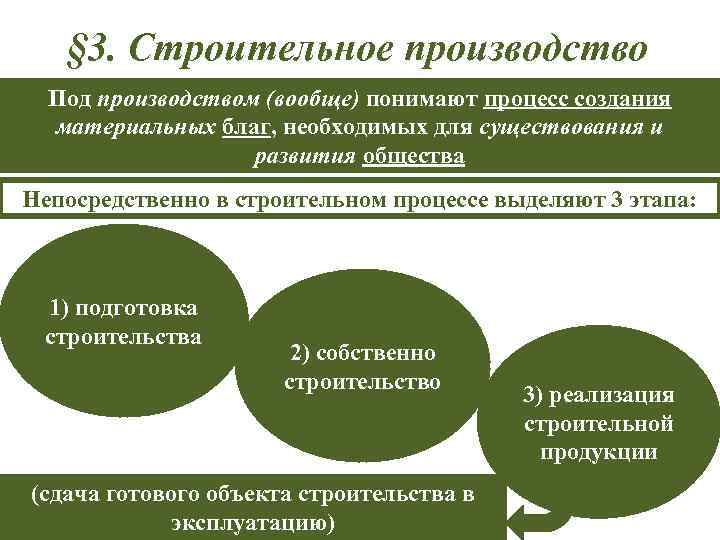 §3. Строительное производство

Под производством (вообще) понимают процесс создания материальных благ, необходимых для существования и развития общества

Непосредственно в строительном процессе выделяют 3 этапа:

1) подготовка строительства

2) собственно строительство

3) реализация строительной продукции

(сдача готового объекта строительства в эксплуатацию)